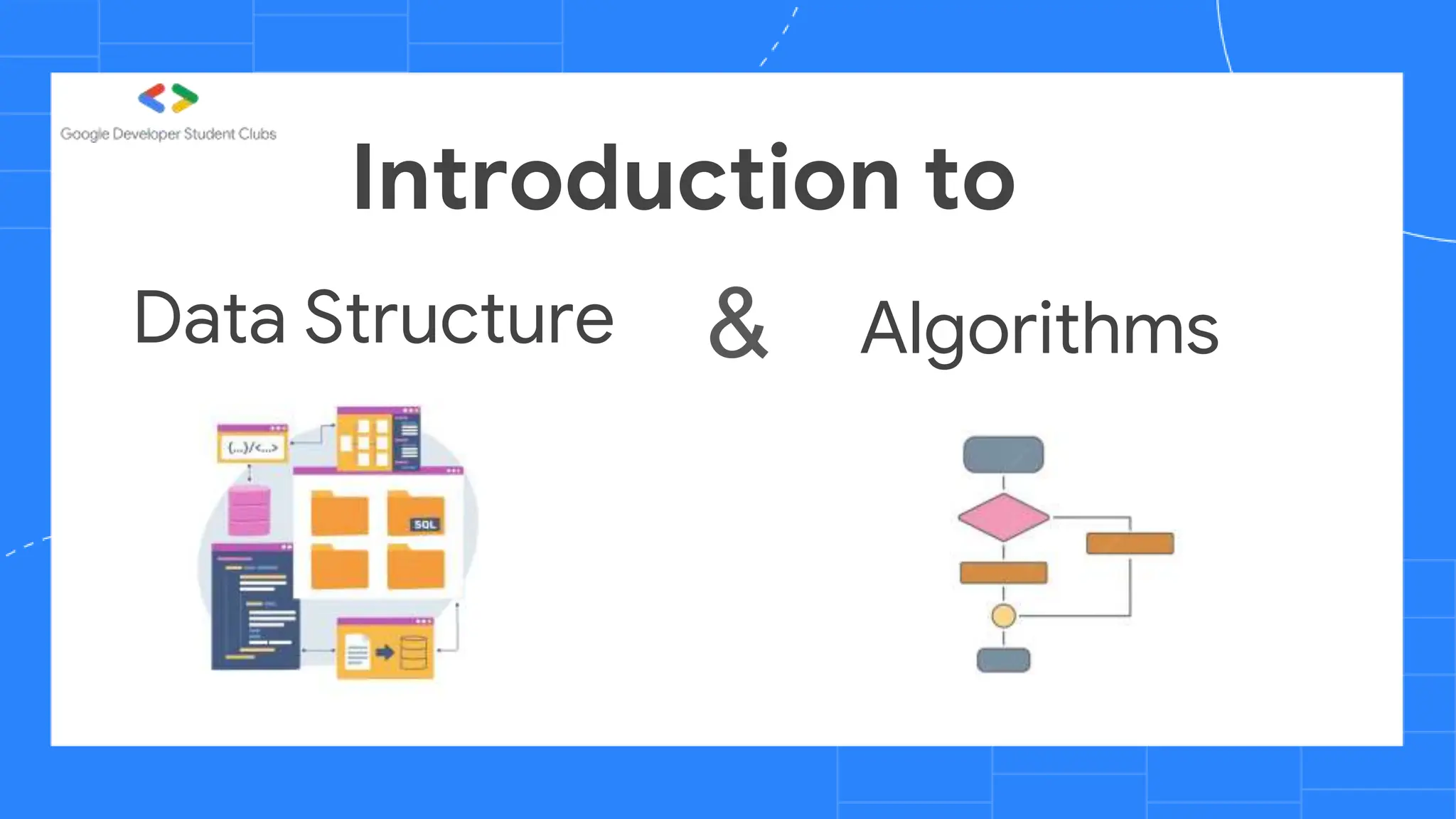 Google Developer Student Clubs

Introduction to

Data Structure & Algorithms

{...}/<...>

SQL